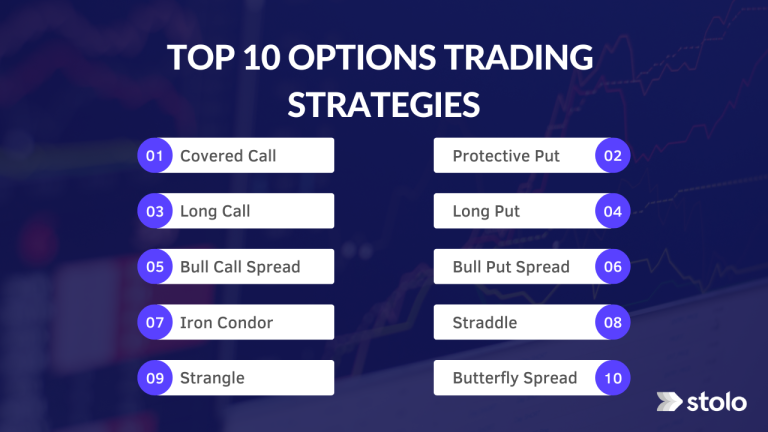 TOP 10 OPTIONS TRADING STRATEGIES

01 Covered Call

Protective Put 02

03 Long Call

Long Put 04

05 Bull Call Spread

Bull Put Spread 06

07 Iron Condor

Straddle 08

09 Strangle

Butterfly Spread 10

stolo